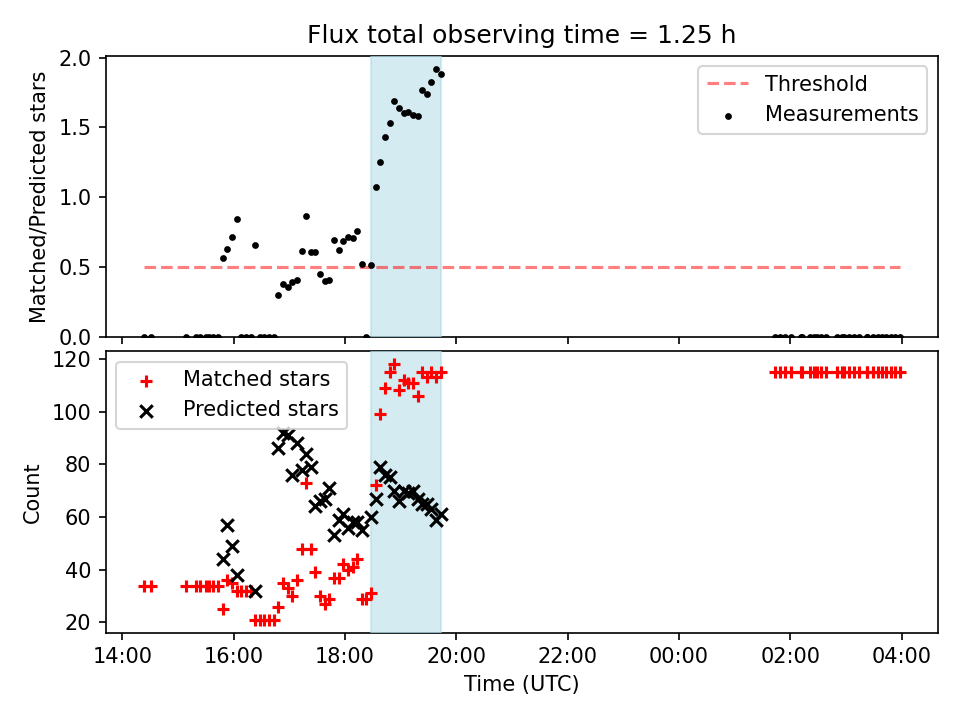 Flux total observing time = 1.25 h

Matched/Predicted stars

2.0
1.5
1.0
0.5
0.0

Threshold
Measurements

Count

120
100
80
60
40
20

Matched stars
Predicted stars

14:00
16:00
18:00
20:00
22:00
00:00
02:00
04:00

Time (UTC)